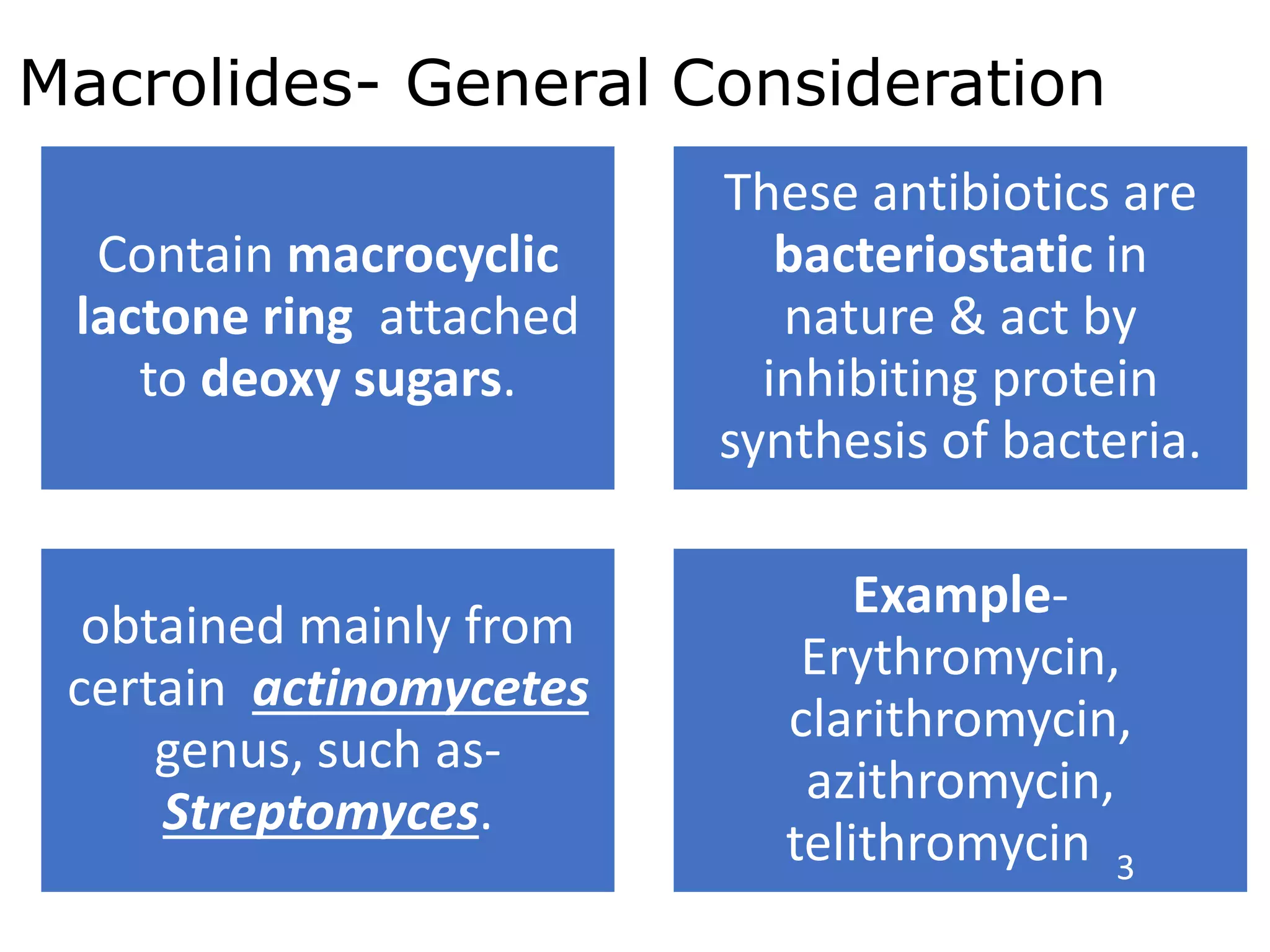 Macrolides- General Consideration

Contain macrocyclic lactone ring attached to deoxy sugars.

These antibiotics are bacteriostatic in nature & act by inhibiting protein synthesis of bacteria.

obtained mainly from certain actinomycetes genus, such as- Streptomyces.

Example- Erythromycin, clarithromycin, azithromycin, telithromycin

3